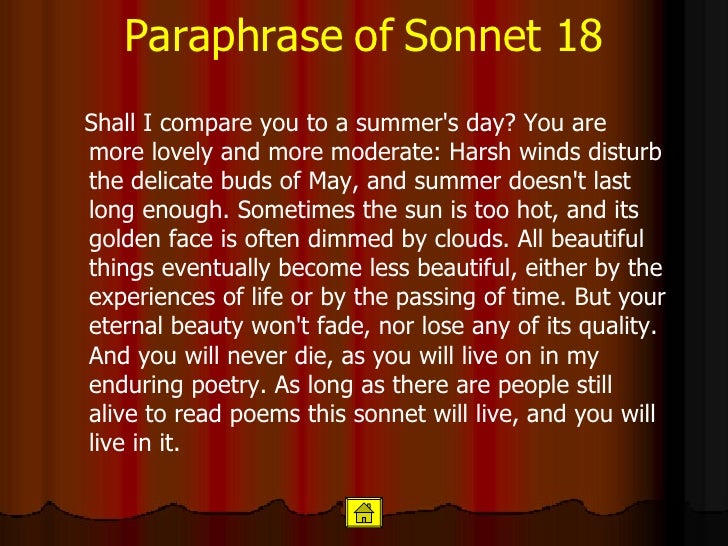 Paraphrase of Sonnet 18

Shall I compare you to a summer's day? You are more lovely and more moderate: Harsh winds disturb the delicate buds of May, and summer doesn't last long enough. Sometimes the sun is too hot, and its golden face is often dimmed by clouds. All beautiful things eventually become less beautiful, either by the experiences of life or by the passing of time. But your eternal beauty won't fade, nor lose any of its quality. And you will never die, as you will live on in my enduring poetry. As long as there are people still alive to read poems this sonnet will live, and you will live in it.